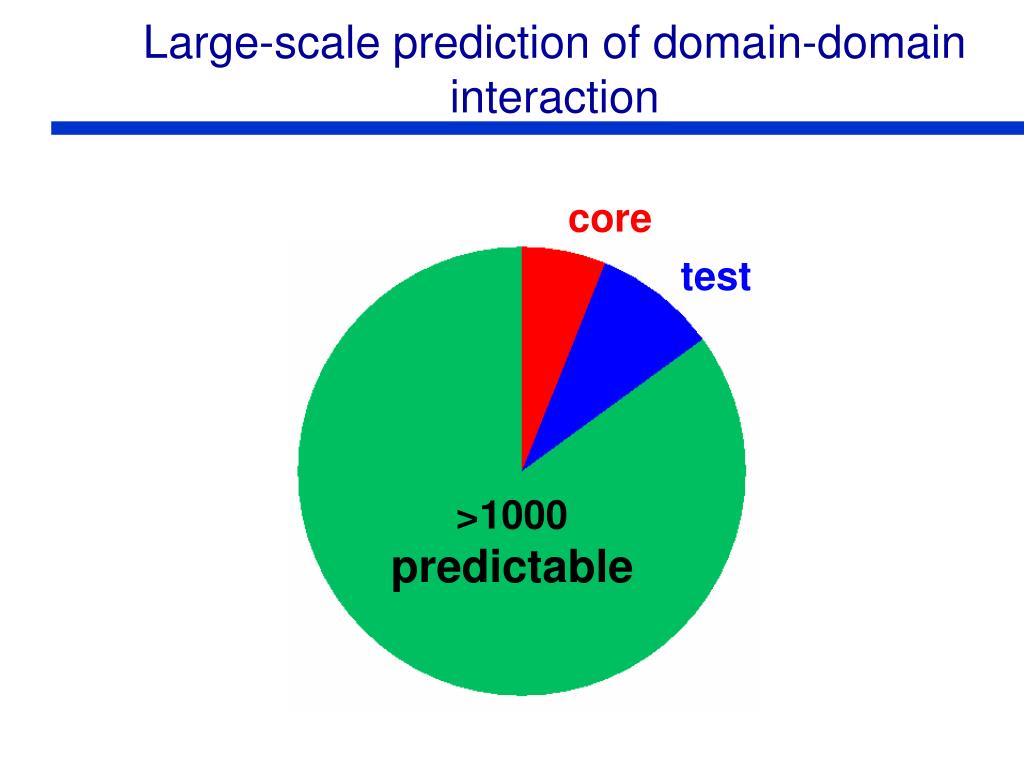 Large-scale prediction of domain-domain interaction

core

test

>1000
predictable